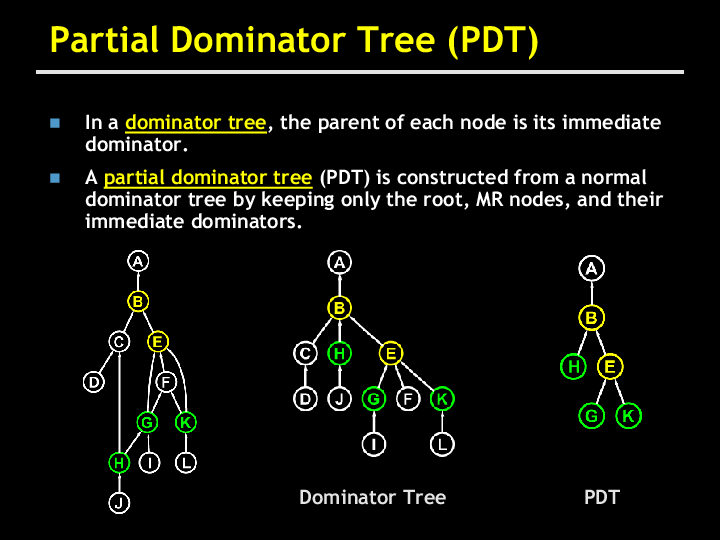 Partial Dominator Tree (PDT)

In a dominator tree, the parent of each node is its immediate dominator.

A partial dominator tree (PDT) is constructed from a normal dominator tree by keeping only the root, MR nodes, and their immediate dominators.

A
B
C
E
D
F
G
K
H
I
L
J

A
B
C
H
E
D
J
G
F
K
I
L

Dominator Tree

A
B
H
E
G
K

PDT